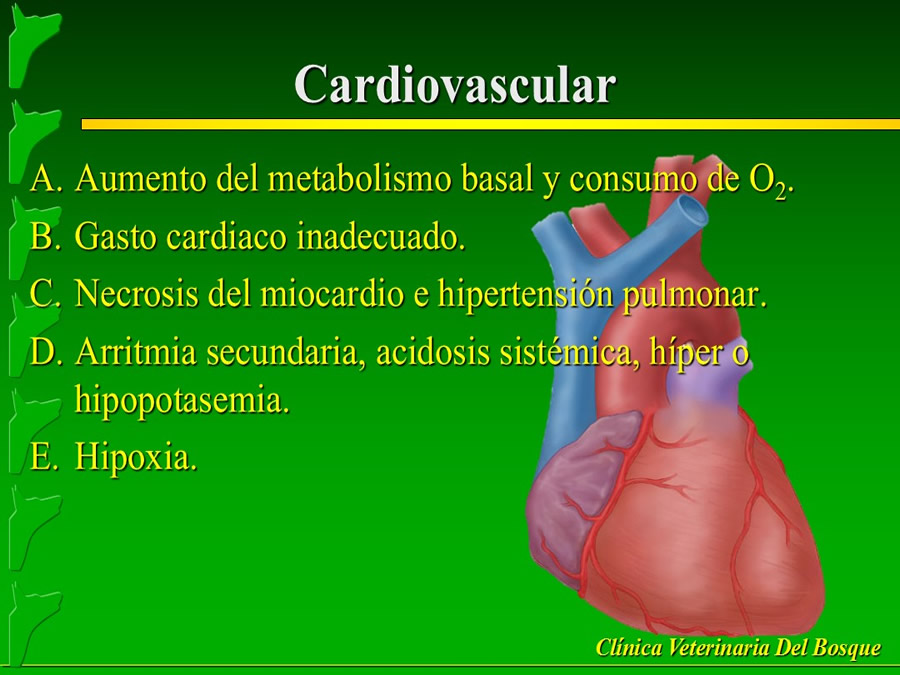 Cardiovascular

A. Aumento del metabolismo basal y consumo de $O_2$.
B. Gasto cardiaco inadecuado.
C. Necrosis del miocardio e hipertensión pulmonar.
D. Arritmia secundaria, acidosis sistémica, híper o hipopotasemia.
E. Hipoxia.

Clínica Veterinaria Del Bosque